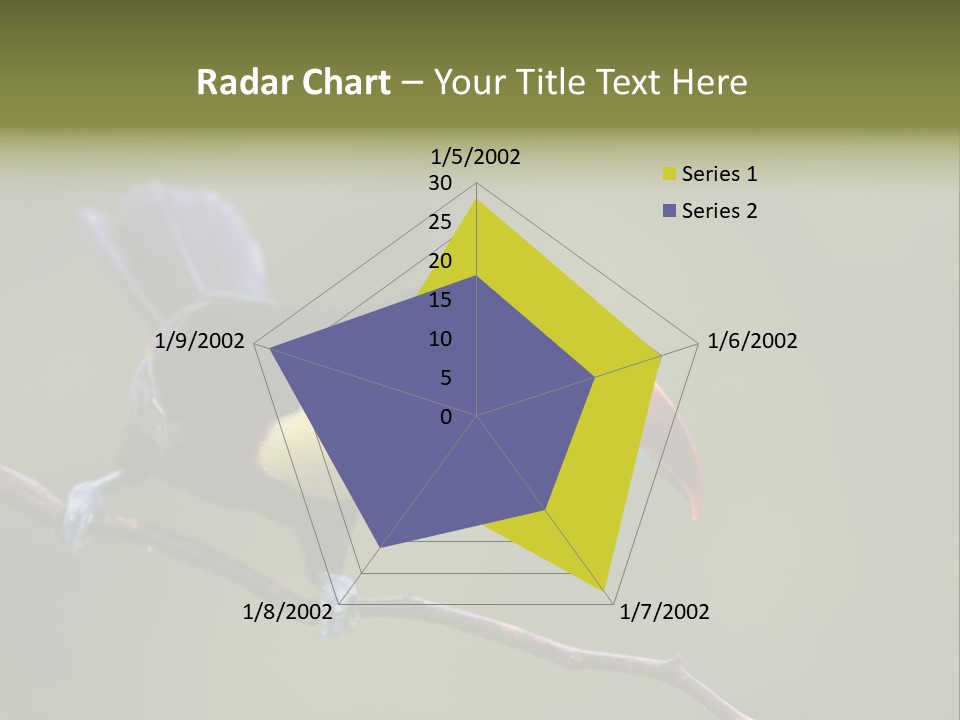 Radar Chart – Your Title Text Here

1/5/2002
30
25
20
15
10
5
0
1/6/2002
1/7/2002
1/8/2002
1/9/2002

Series 1
Series 2